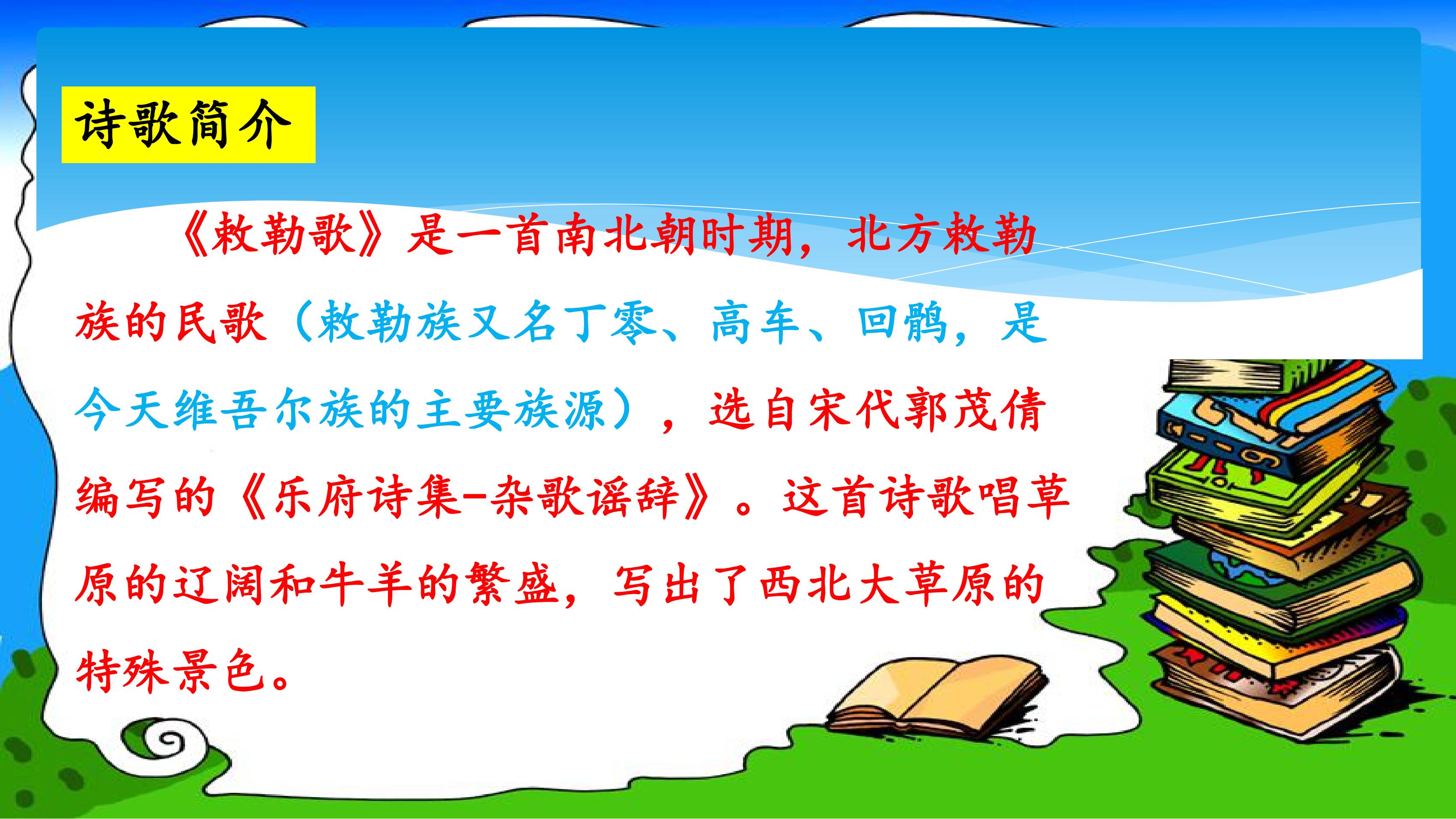 诗歌简介

《敕勒歌》是一首南北朝时期，北方敕勒族的民歌（敕勒族又名丁零、高车、回鹘，是今天维吾尔族的主要族源），选自宋代郭茂倩编写的《乐府诗集-杂歌谣辞》。这首诗歌唱草原的辽阔和牛羊的繁盛，写出了西北大草原的特殊景色。